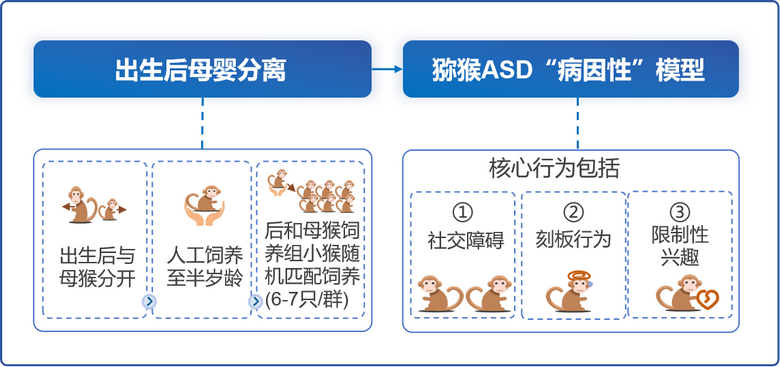 出生后母婴分离

猕猴ASD“病因性”模型

出生后与母猴分开

人工饲养至半岁龄

后和母猴饲养组小猴随机匹配饲养(6-7只/群)

核心行为包括

①
社交障碍

②
刻板行为

③
限制性兴趣